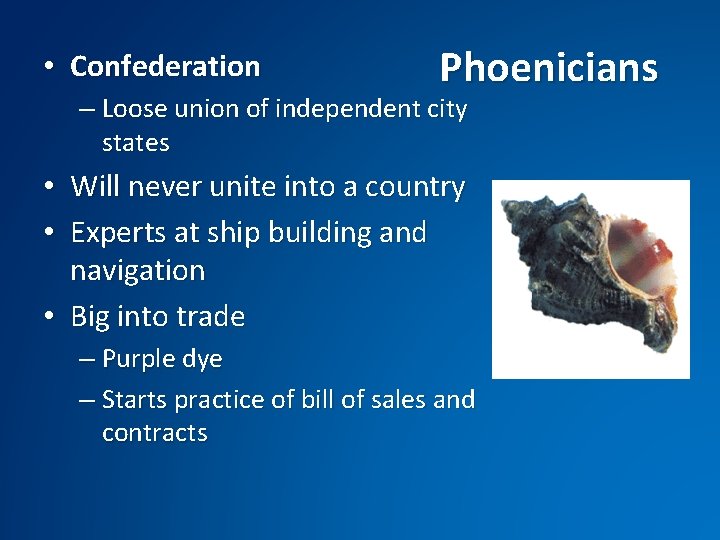 Phoenicians

• Confederation
– Loose union of independent city states
• Will never unite into a country
• Experts at ship building and navigation
• Big into trade
– Purple dye
– Starts practice of bill of sales and contracts